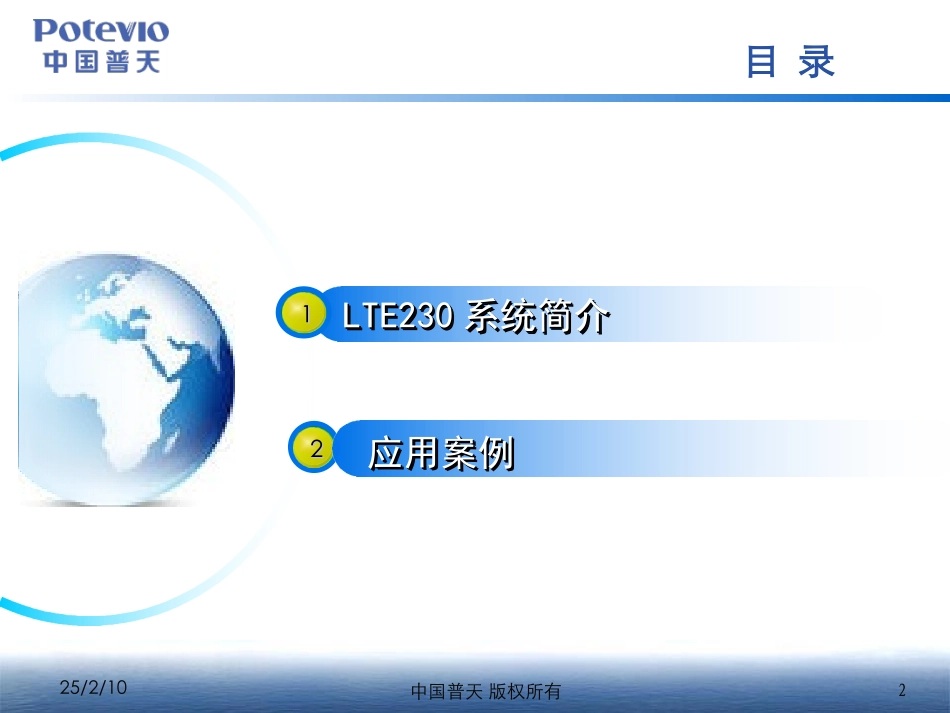 Potevio
中国普天

目 录

1 LTE230 系统简介

2 应用案例

25/2/10

中国普天 版权所有

2